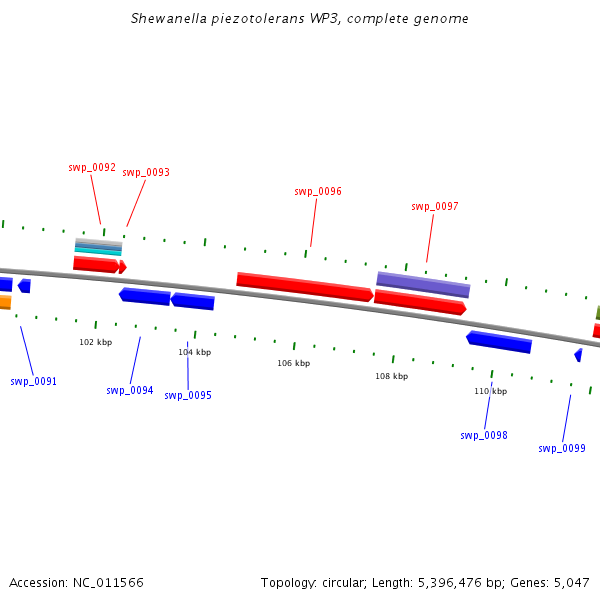 Shewanella piezotolerans WP3, complete genome

swp_0092
swp_0093
swp_0096
swp_0097

102 kbp
104 kbp
106 kbp
108 kbp
110 kbp

swp_0091
swp_0094
swp_0095
swp_0098
swp_0099

Accession: NC_011566

Topology: circular; Length: 5,396,476 bp; Genes: 5,047